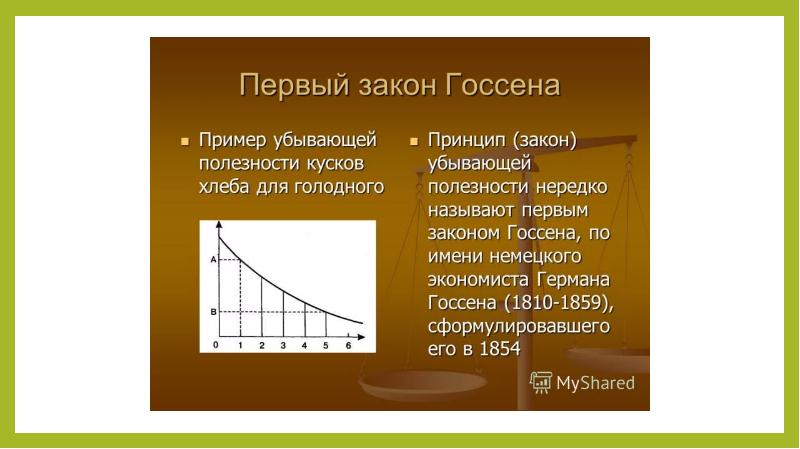 Первый закон Госсена

Пример убывающей полезности кусков хлеба для голодного

A
B
0 1 2 3 4 5 6

Принцип (закон) убывающей полезности нередко называют первым законом Госсена, по имени немецкого экономиста Германа Госсена (1810-1859), сформулировавшего его в 1854

MyShared